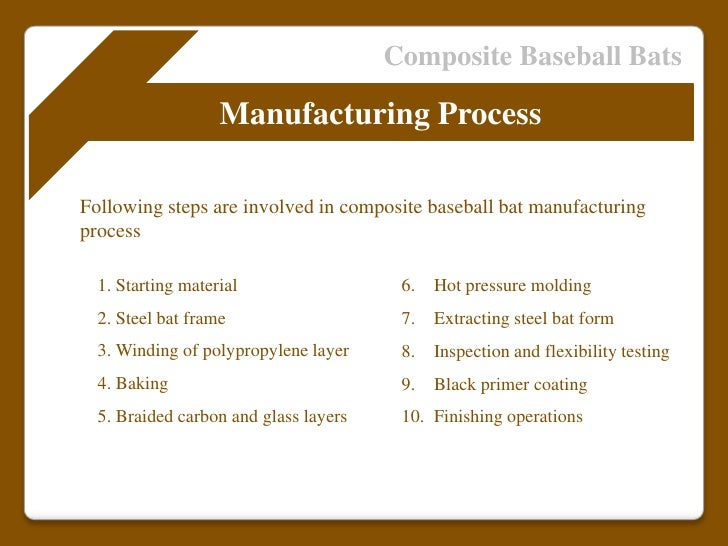 Composite Baseball Bats

Manufacturing Process

Following steps are involved in composite baseball bat manufacturing process

1. Starting material
2. Steel bat frame
3. Winding of polypropylene layer
4. Baking
5. Braided carbon and glass layers

6. Hot pressure molding
7. Extracting steel bat form
8. Inspection and flexibility testing
9. Black primer coating
10. Finishing operations